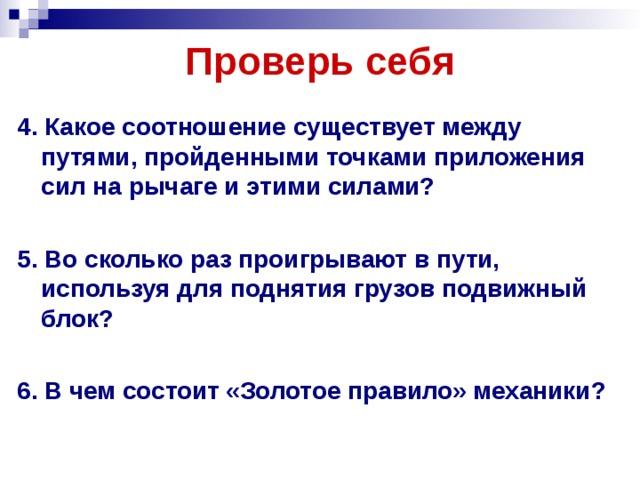 Проверь себя

4. Какое соотношение существует между путями, пройденными точками приложения сил на рычаге и этими силами?

5. Во сколько раз проигрывают в пути, используя для поднятия грузов подвижный блок?

6. В чем состоит «Золотое правило» механики?